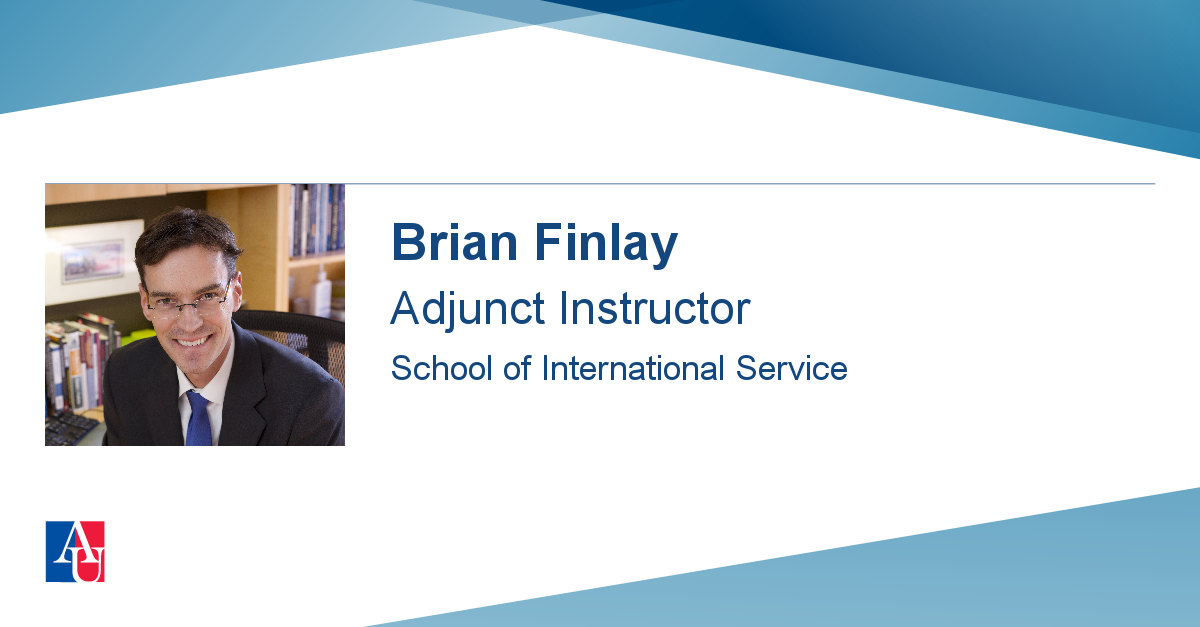 Brian Finlay

Adjunct Instructor

School of International Service

AU